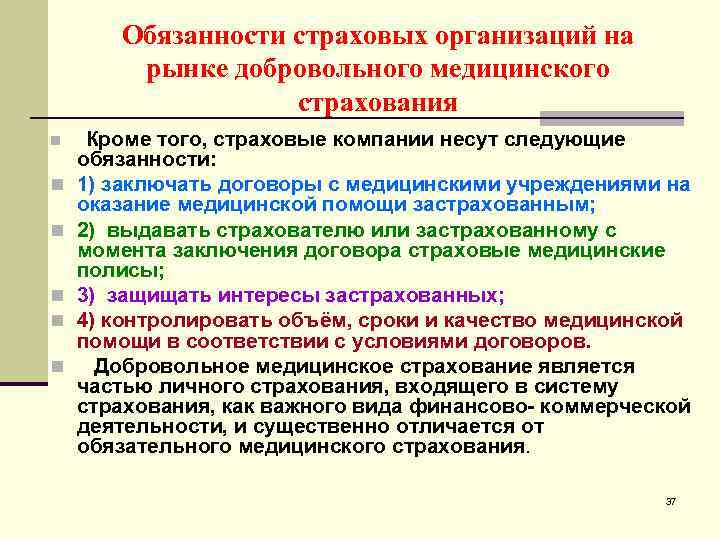 Обязанности страховых организаций на рынке добровольного медицинского страхования

Кроме того, страховые компании несут следующие обязанности:

1) заключать договоры с медицинскими учреждениями на оказание медицинской помощи застрахованным;

2) выдавать страхователю или застрахованному с момента заключения договора страховые медицинские полисы;

3) защищать интересы застрахованных;

4) контролировать объём, сроки и качество медицинской помощи в соответствии с условиями договоров.

Добровольное медицинское страхование является частью личного страхования, входящего в систему страхования, как важного вида финансово- коммерческой деятельности, и существенно отличается от обязательного медицинского страхования.

37